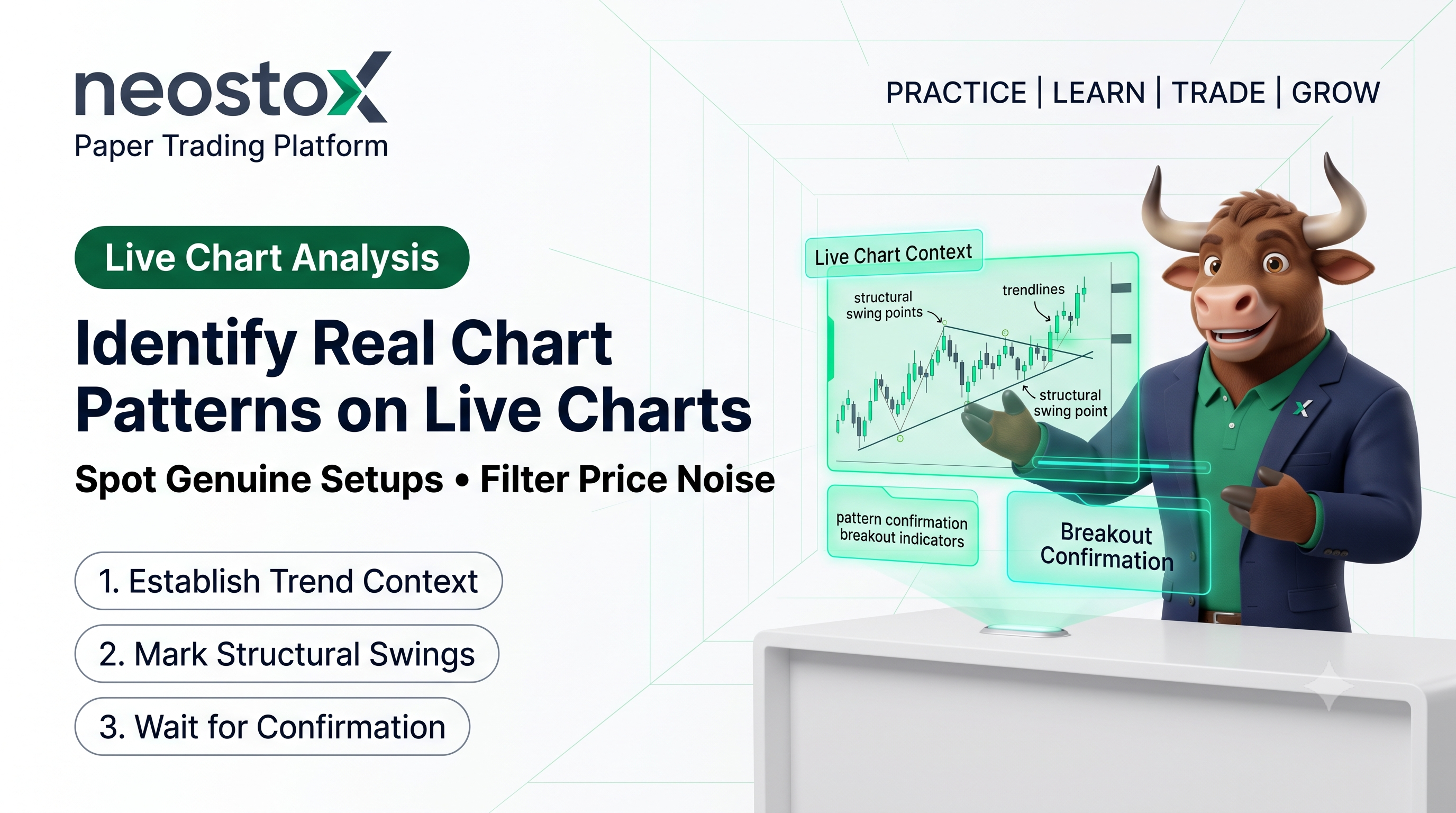 neostox
Paper Trading Platform

PRACTICE | LEARN | TRADE | GROW

Live Chart Analysis

Identify Real Chart Patterns on Live Charts

Spot Genuine Setups • Filter Price Noise

1. Establish Trend Context

2. Mark Structural Swings

3. Wait for Confirmation

Live Chart Context

structural swing points

trendlines

structural swing point

pattern confirmation breakout indicators

Breakout Confirmation